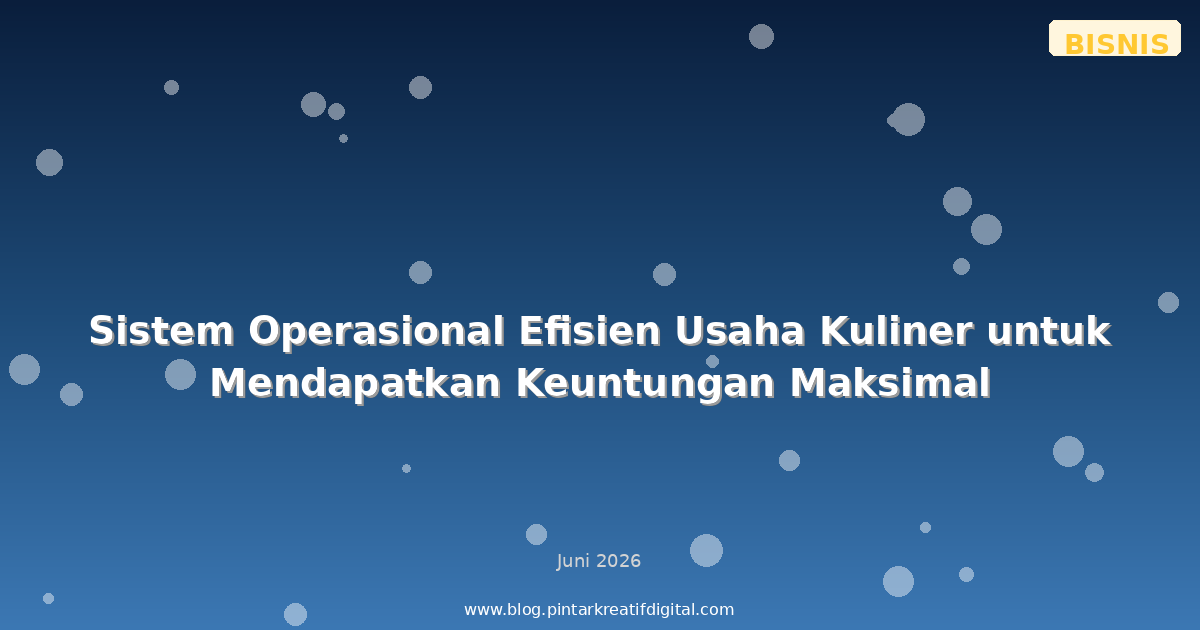 BISNIS

Sistem Operasional Efisien Usaha Kuliner untuk Mendapatkan Keuntungan Maksimal

Juni 2026

www.blog.pintarkreatifdigital.com